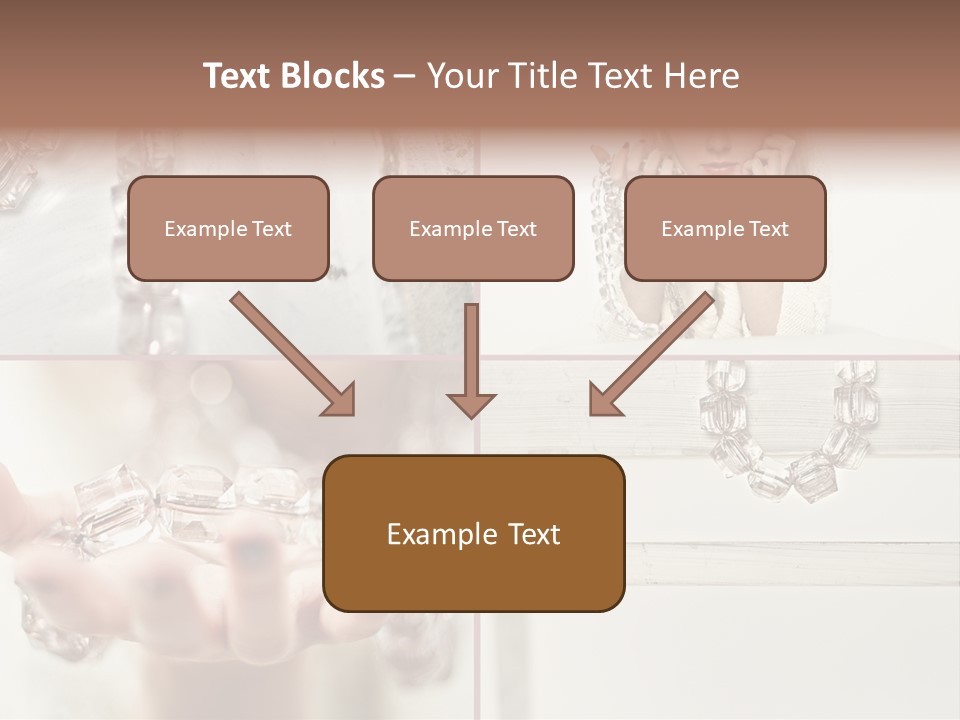 Text Blocks – Your Title Text Here

Example Text

Example Text

Example Text

Example Text